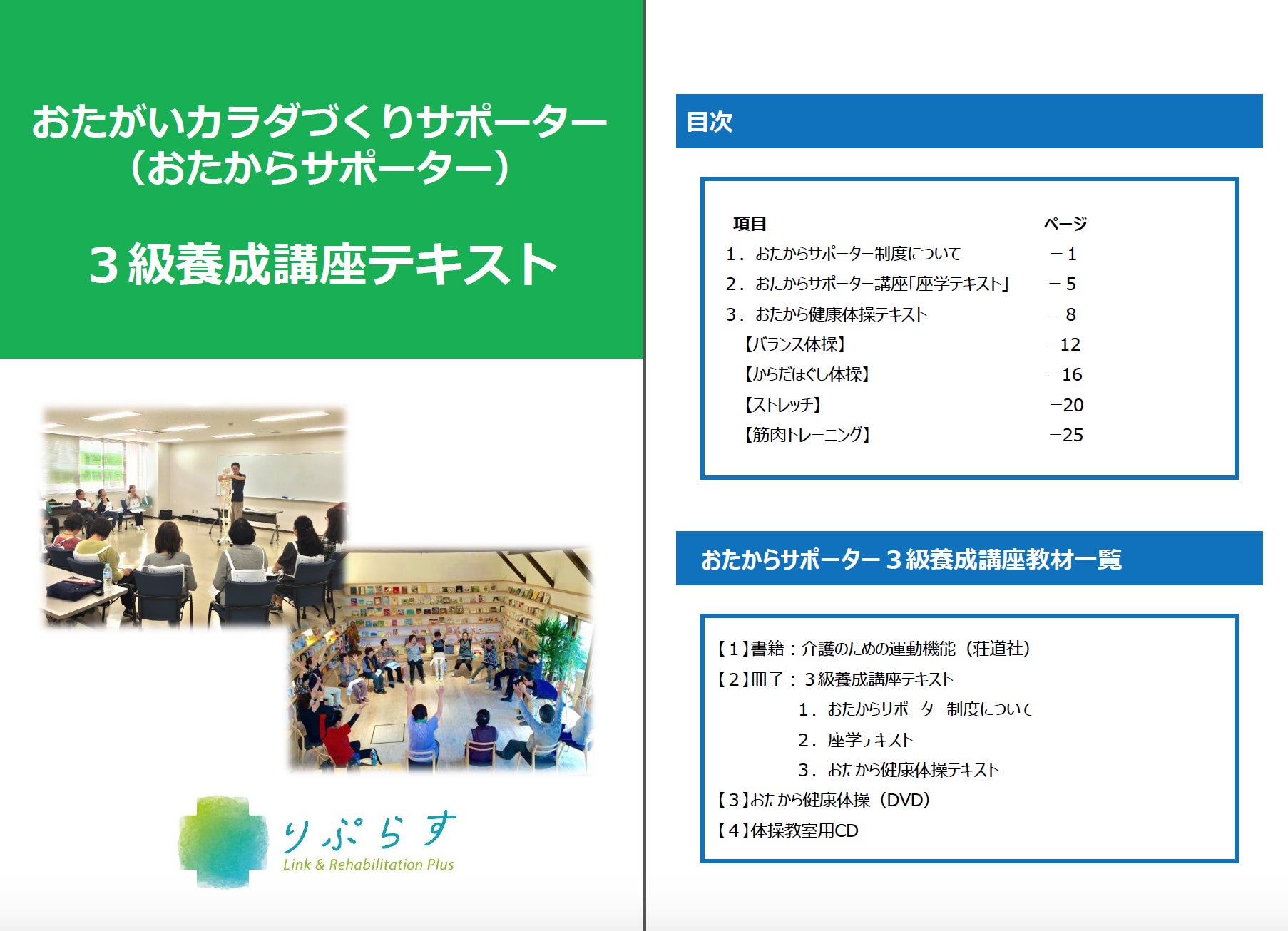 おたがいカラダづくりサポーター
（おたからサポーター）

３級養成講座テキスト

りぷらす
Link & Rehabilitation Plus

目次

| 項目 | ページ |
|---|---|
| 1．おたからサポーター制度について | －1 |
| 2．おたからサポーター講座「座学テキスト」 | －5 |
| 3．おたから健康体操テキスト | －8 |
| 【バランス体操】 | －12 |
| 【からだほぐし体操】 | －16 |
| 【ストレッチ】 | －20 |
| 【筋肉トレーニング】 | －25 |

おたからサポーター３級養成講座教材一覧

【1】書籍：介護のための運動機能（荘道社）
【2】冊子：３級養成講座テキスト
1．おたからサポーター制度について
2．座学テキスト
3．おたから健康体操テキスト
【3】おたから健康体操（DVD）
【4】体操教室用CD